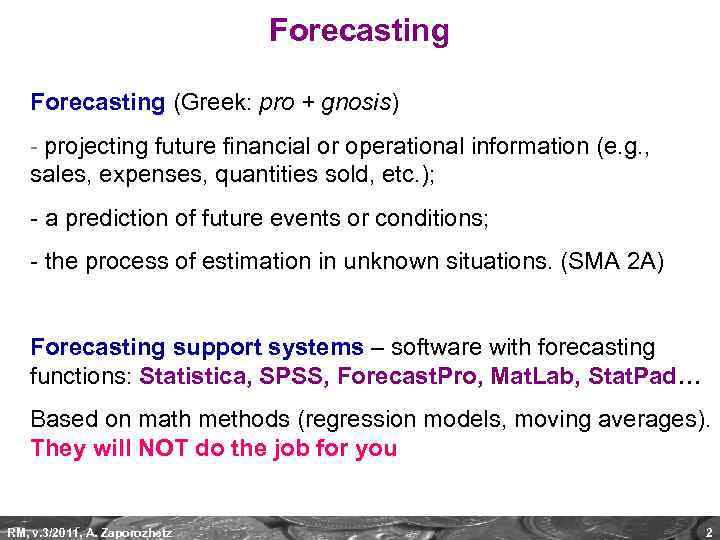 Forecasting

Forecasting (Greek: pro + gnosis)

- projecting future financial or operational information (e.g., sales, expenses, quantities sold, etc.);

- a prediction of future events or conditions;

- the process of estimation in unknown situations. (SMA 2A)

Forecasting support systems – software with forecasting functions: Statistica, SPSS, ForecastPro, MatLab, StatPad…

Based on math methods (regression models, moving averages). They will NOT do the job for you

RM, v.3/2011, A. Zaporozhetz

2